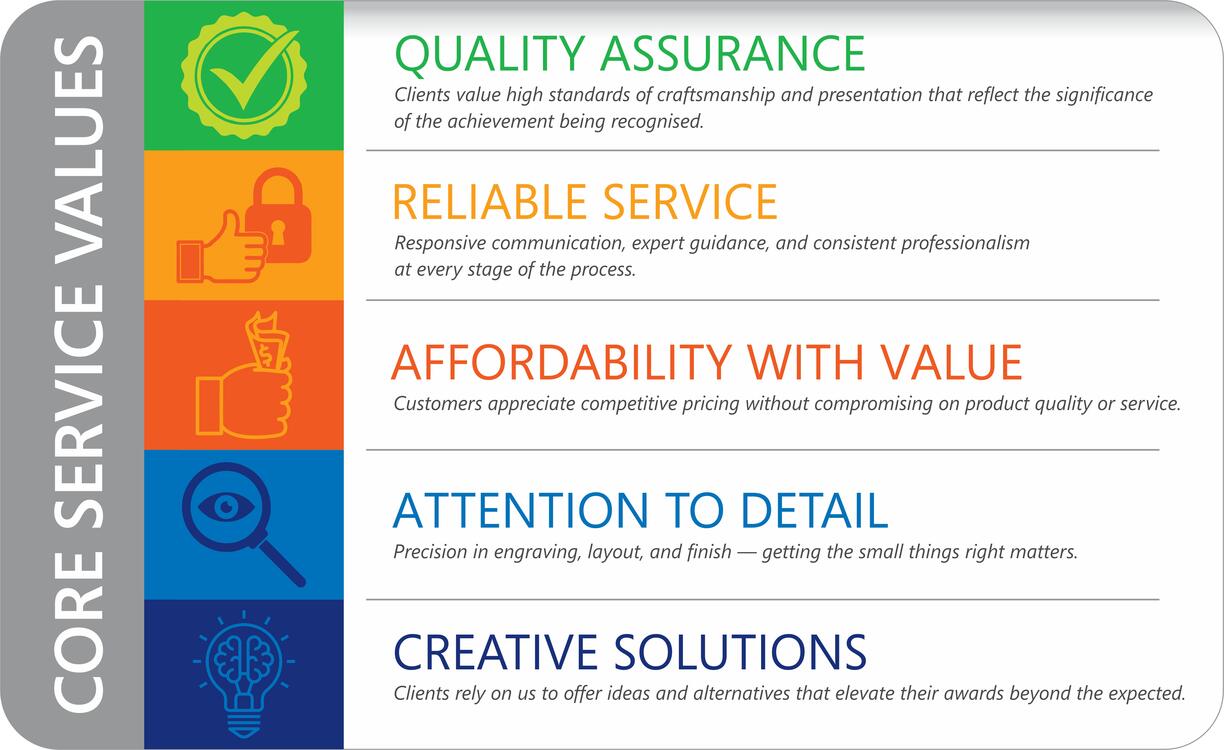 CORE SERVICE VALUES

QUALITY ASSURANCE
Clients value high standards of craftsmanship and presentation that reflect the significance of the achievement being recognised.

RELIABLE SERVICE
Responsive communication, expert guidance, and consistent professionalism at every stage of the process.

AFFORDABILITY WITH VALUE
Customers appreciate competitive pricing without compromising on product quality or service.

ATTENTION TO DETAIL
Precision in engraving, layout, and finish — getting the small things right matters.

CREATIVE SOLUTIONS
Clients rely on us to offer ideas and alternatives that elevate their awards beyond the expected.